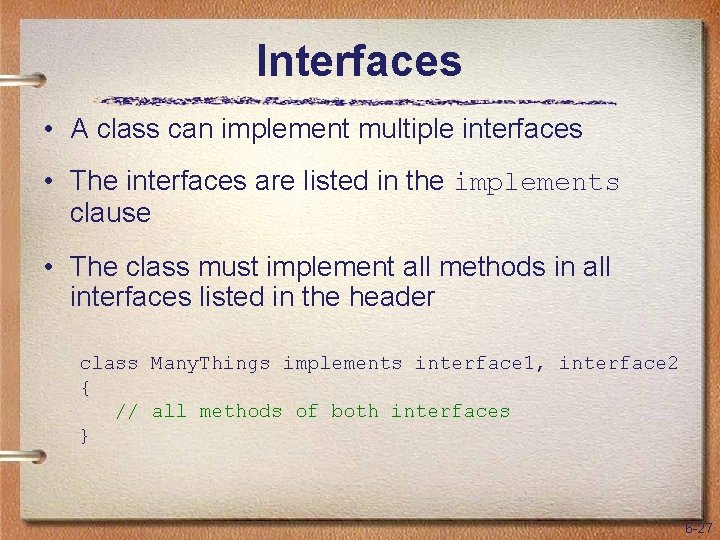 Interfaces

• A class can implement multiple interfaces

• The interfaces are listed in the implements clause

• The class must implement all methods in all interfaces listed in the header

class ManyThings implements interface1, interface2
{
   // all methods of both interfaces
}

6-27